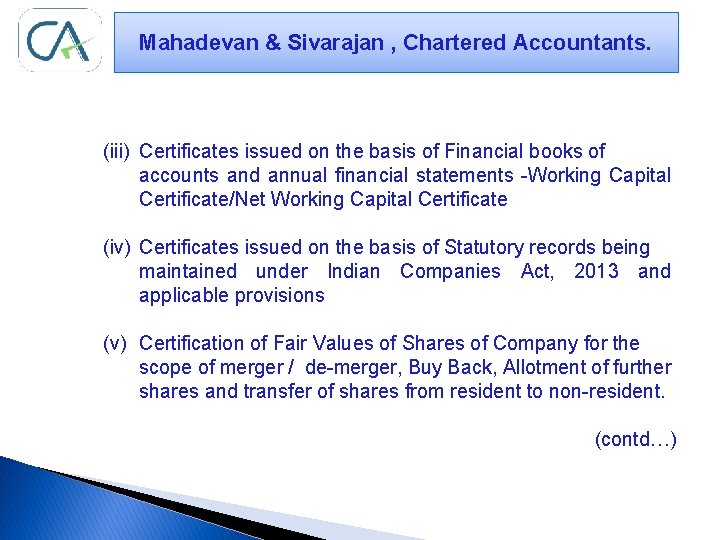 CA

Mahadevan & Sivarajan , Chartered Accountants.

(iii) Certificates issued on the basis of Financial books of accounts and annual financial statements -Working Capital Certificate/Net Working Capital Certificate

(iv) Certificates issued on the basis of Statutory records being maintained under Indian Companies Act, 2013 and applicable provisions

(v) Certification of Fair Values of Shares of Company for the scope of merger / de-merger, Buy Back, Allotment of further shares and transfer of shares from resident to non-resident.

(contd…)